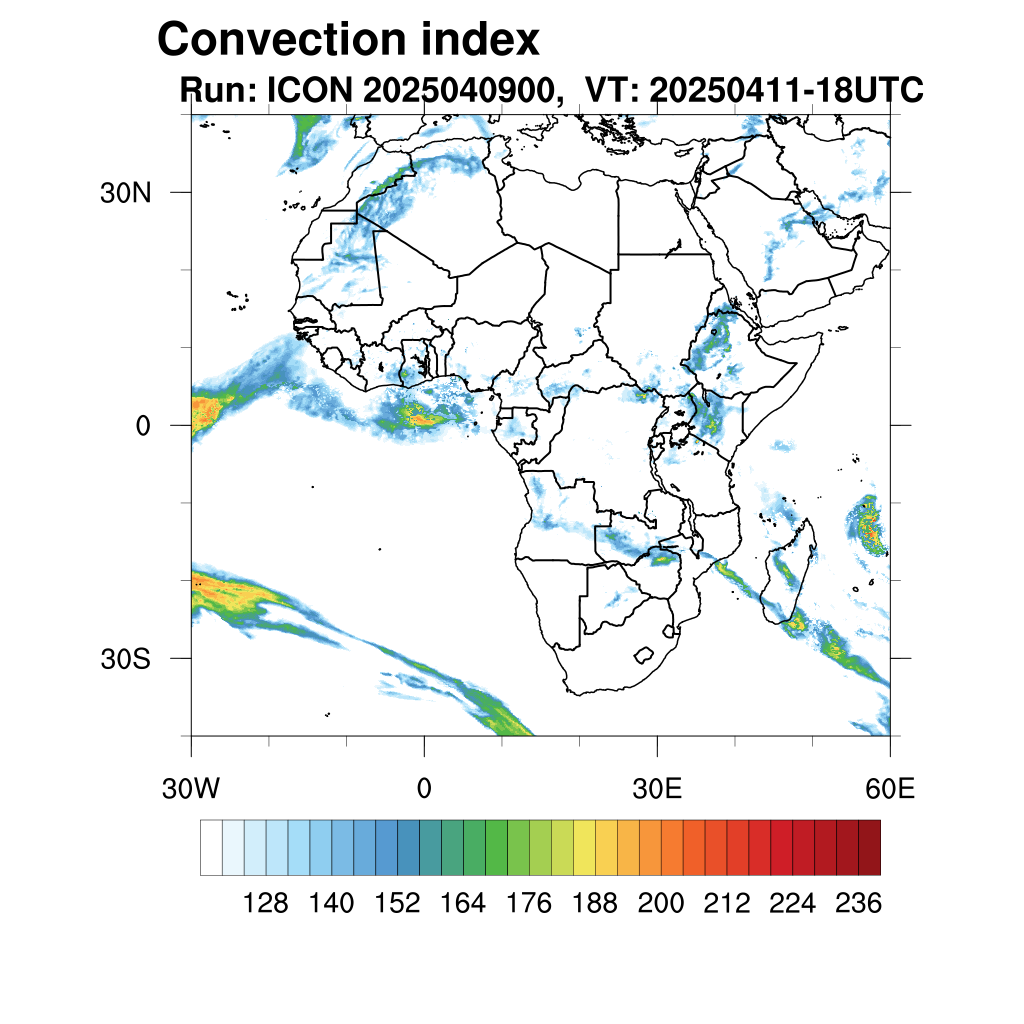 Convection index
Run: ICON 2025040900, VT: 20250411-18UTC

30N
0
30S

30W
0
30E
60E

128 140 152 164 176 188 200 212 224 236